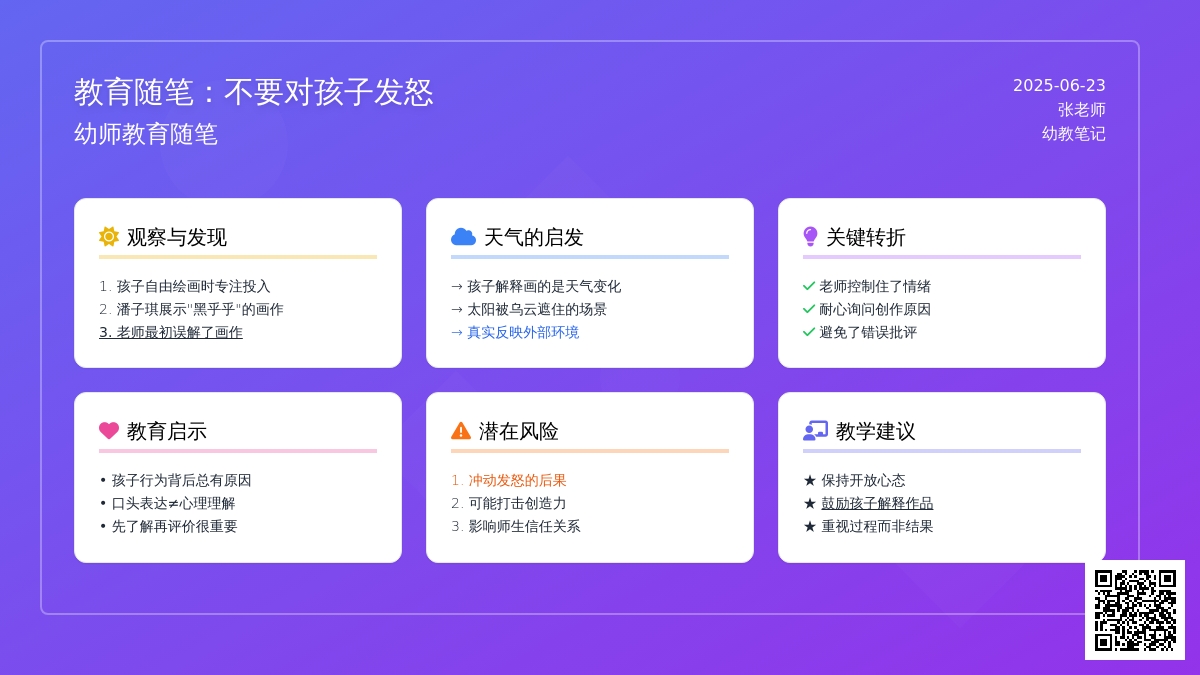 教育随笔：不要对孩子发怒
幼师教育随笔

2025-06-23
张老师
幼教笔记

观察与发现

1. 孩子自由绘画时专注投入
2. 潘子琪展示"黑乎乎"的画作
3. 老师最初误解了画作

天气的启发

→ 孩子解释画的是天气变化
→ 太阳被乌云遮住的场景
→ 真实反映外部环境

关键转折

✓ 老师控制住了情绪
✓ 耐心询问创作原因
✓ 避免了错误批评

教育启示

• 孩子行为背后总有原因
• 口头表达≠心理理解
• 先了解再评价很重要

潜在风险

1. 冲动发怒的后果
2. 可能打击创造力
3. 影响师生信任关系

教学建议

★ 保持开放心态
★ 鼓励孩子解释作品
★ 重视过程而非结果